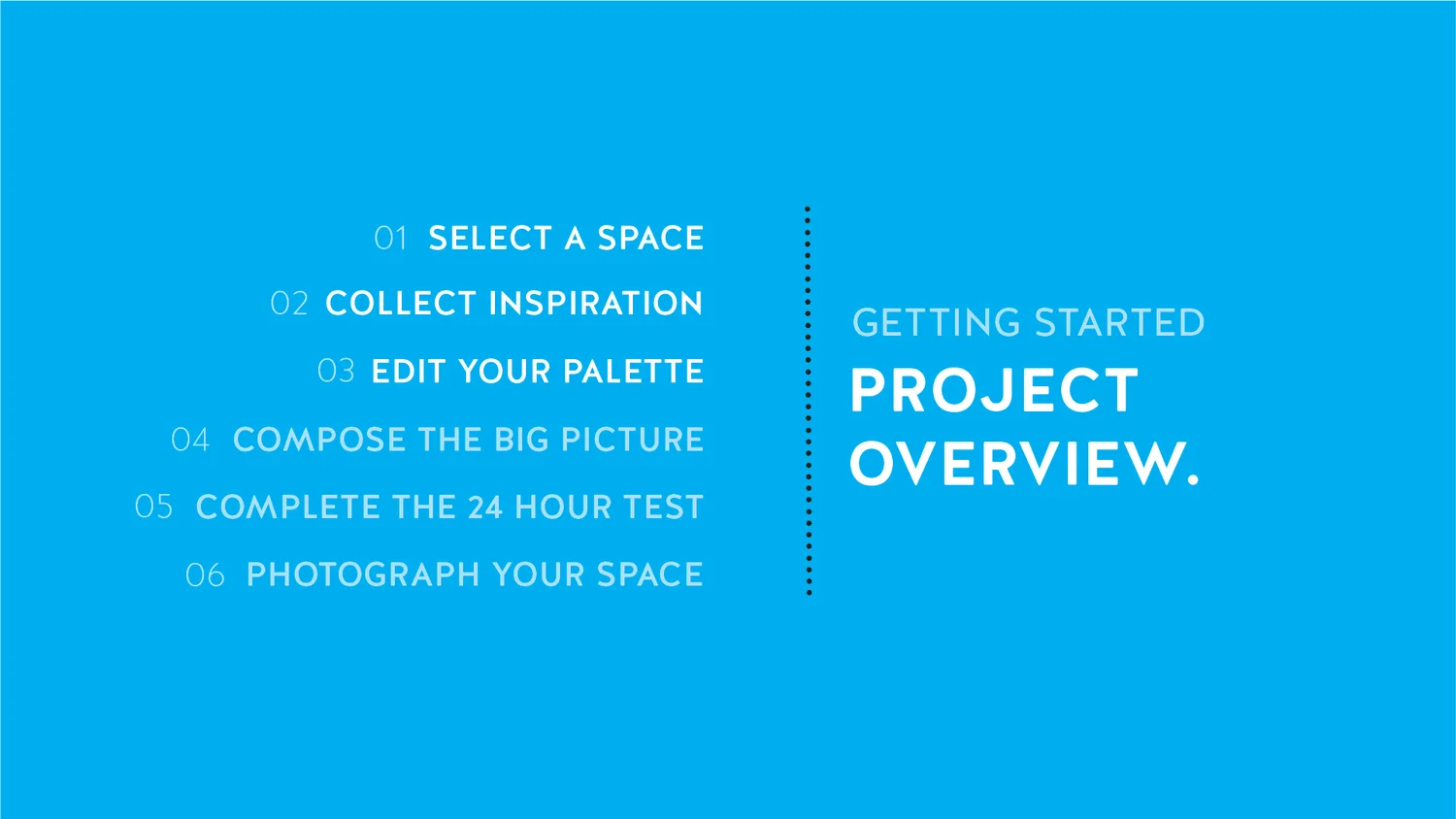 01 SELECT A SPACE
02 COLLECT INSPIRATION
03 EDIT YOUR PALETTE
04 COMPOSE THE BIG PICTURE
05 COMPLETE THE 24 HOUR TEST
06 PHOTOGRAPH YOUR SPACE

GETTING STARTED
PROJECT OVERVIEW.